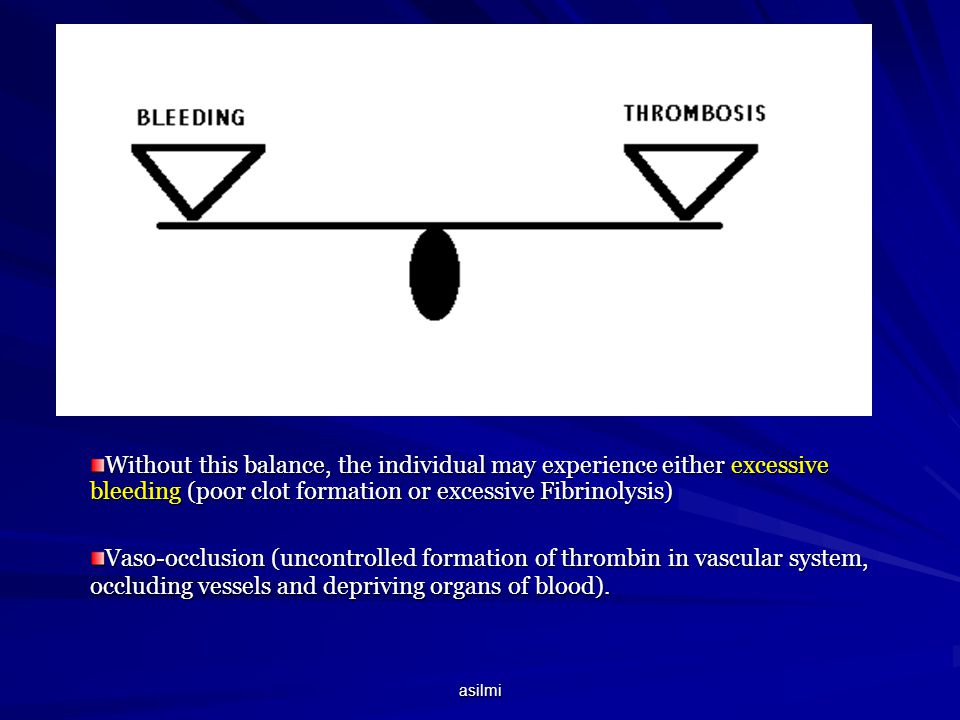 BLEEDING

THROMBOSIS

Without this balance, the individual may experience either excessive bleeding (poor clot formation or excessive Fibrinolysis)

Vaso-occlusion (uncontrolled formation of thrombin in vascular system, occluding vessels and depriving organs of blood).

asilmi